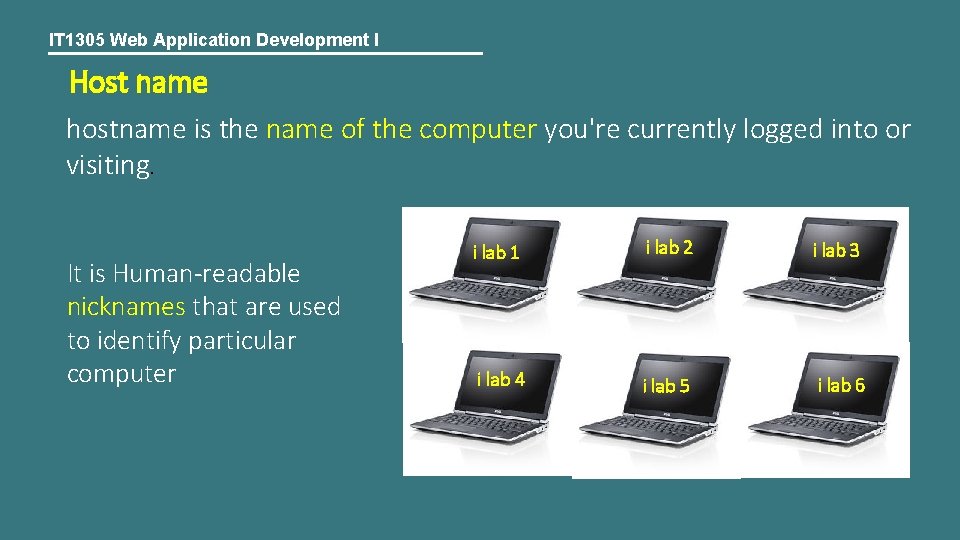 IT1305 Web Application Development I

Host name

hostname is the name of the computer you're currently logged into or visiting.

It is Human-readable nicknames that are used to identify particular computer

i lab 1

i lab 2

i lab 3

i lab 4

i lab 5

i lab 6